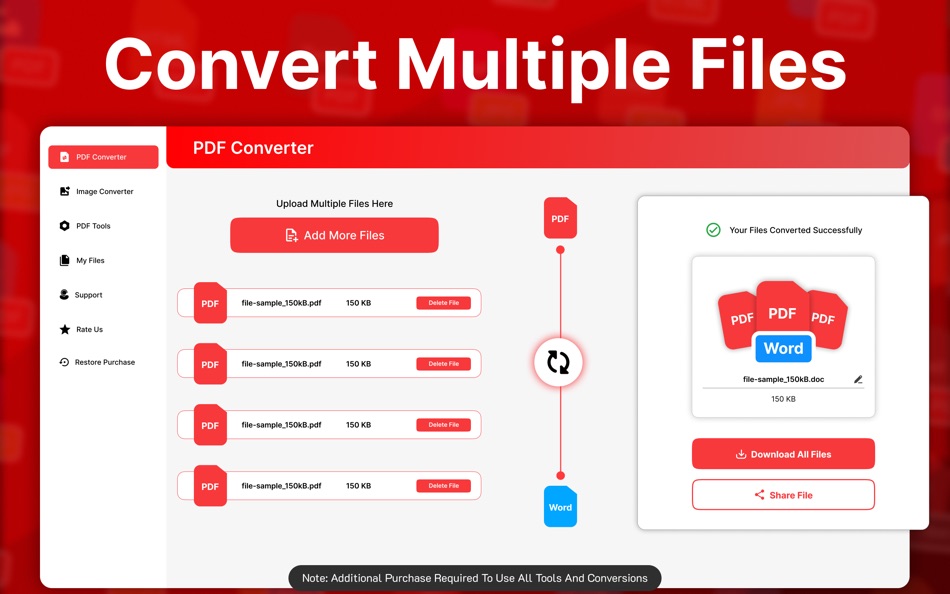 Convert Multiple Files

PDF Converter
Image Converter
PDF Tools
My Files
Support
Rate Us
Restore Purchase

PDF Converter

Upload Multiple Files Here

Add More Files

PDF file-sample_150kB.pdf 150 KB Delete File
PDF file-sample_150kB.pdf 150 KB Delete File
PDF file-sample_150kB.pdf 150 KB Delete File
PDF file-sample_150kB.pdf 150 KB Delete File

PDF
Word

Your Files Converted Successfully

PDF PDF PDF
Word
file-sample_150kB.doc
150 KB

Download All Files
Share File

Note: Additional Purchase Required To Use All Tools And Conversions